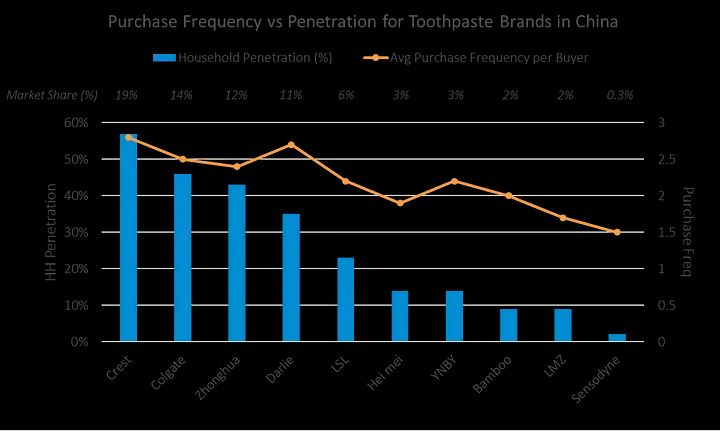 Purchase Frequency vs Penetration for Toothpaste Brands in China

Household Penetration (%)
Avg Purchase Frequency per Buyer

Market Share (%) 19% 14% 12% 11% 6% 3% 3% 2% 2% 0.3%

HH Penetration
60%
50%
40%
30%
20%
10%
0%

Purchase Freq
3
2.5
2
1.5
1
0.5
0

Crest
Colgate
Zhonghua
Darlie
LSL
Hei mei
YNBY
Bamboo
LMZ
Sensodyne